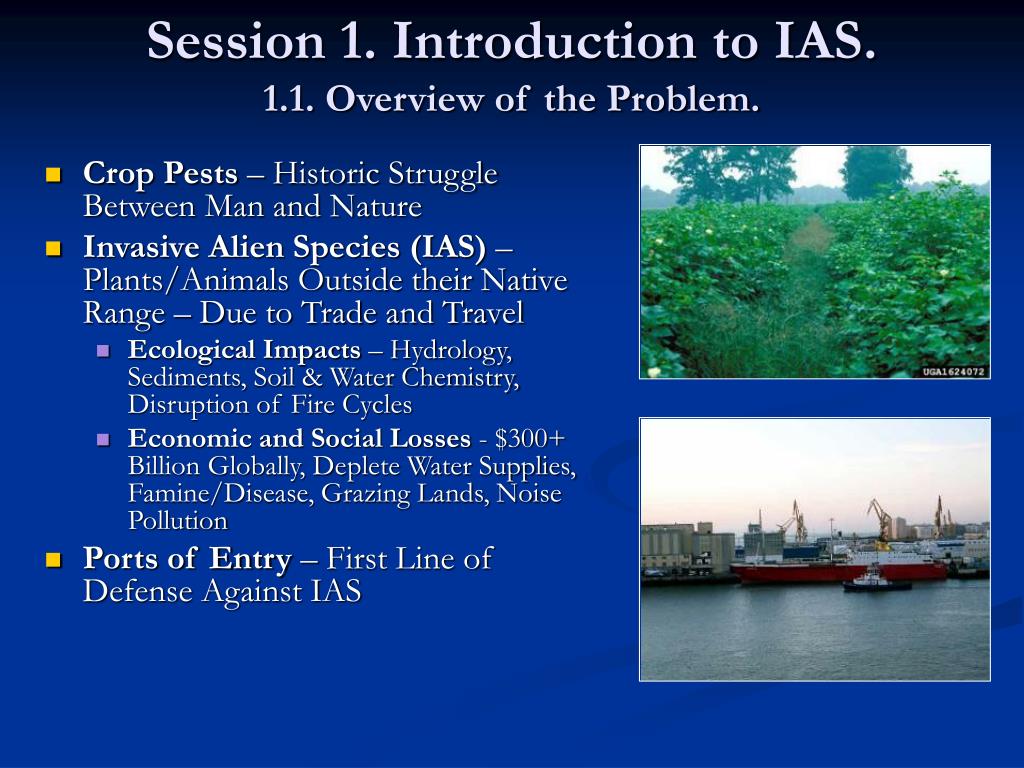 Session 1. Introduction to IAS.
1.1. Overview of the Problem.

Crop Pests – Historic Struggle Between Man and Nature

Invasive Alien Species (IAS) – Plants/Animals Outside their Native Range – Due to Trade and Travel

Ecological Impacts – Hydrology, Sediments, Soil & Water Chemistry, Disruption of Fire Cycles

Economic and Social Losses - \$300+ Billion Globally, Deplete Water Supplies, Famine/Disease, Grazing Lands, Noise Pollution

Ports of Entry – First Line of Defense Against IAS

UGA1624072